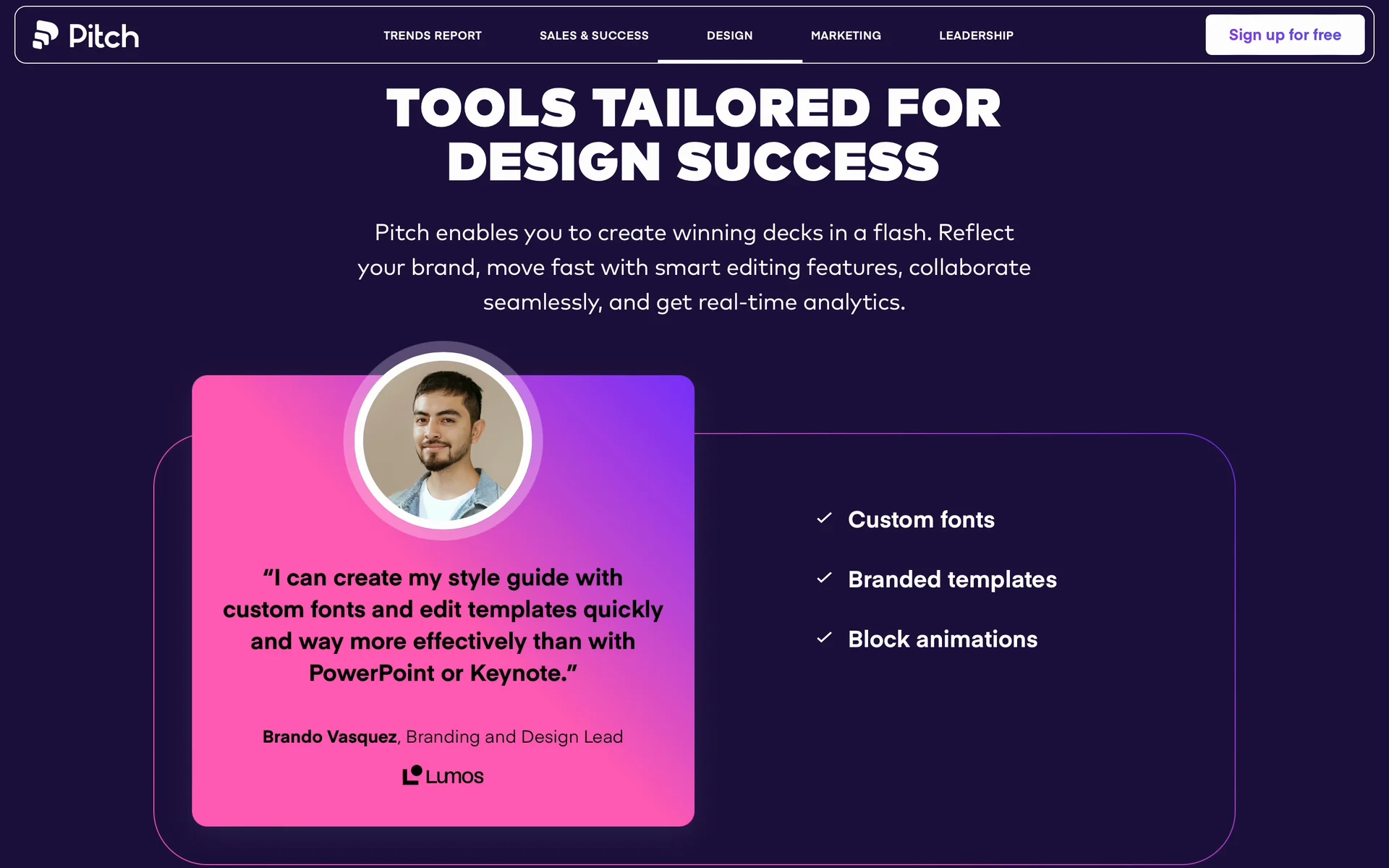 Pitch

TRENDS REPORT SALES & SUCCESS DESIGN MARKETING LEADERSHIP

Sign up for free

TOOLS TAILORED FOR DESIGN SUCCESS

Pitch enables you to create winning decks in a flash. Reflect your brand, move fast with smart editing features, collaborate seamlessly, and get real-time analytics.

“I can create my style guide with custom fonts and edit templates quickly and way more effectively than with PowerPoint or Keynote.”

Brando Vasquez, Branding and Design Lead

Lumos

Custom fonts

Branded templates

Block animations